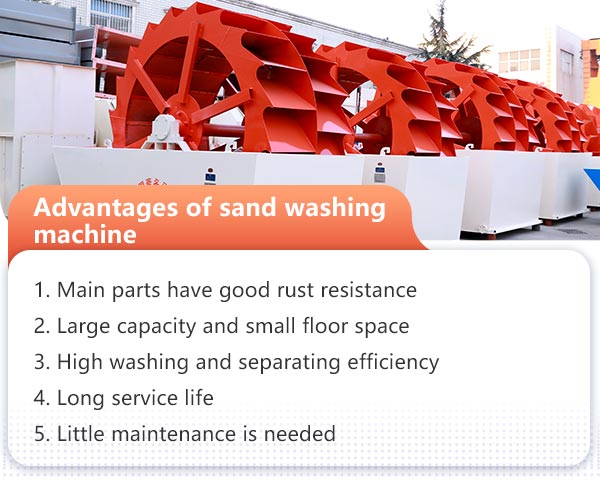 Advantages of sand washing machine

1. Main parts have good rust resistance
2. Large capacity and small floor space
3. High washing and separating efficiency
4. Long service life
5. Little maintenance is needed